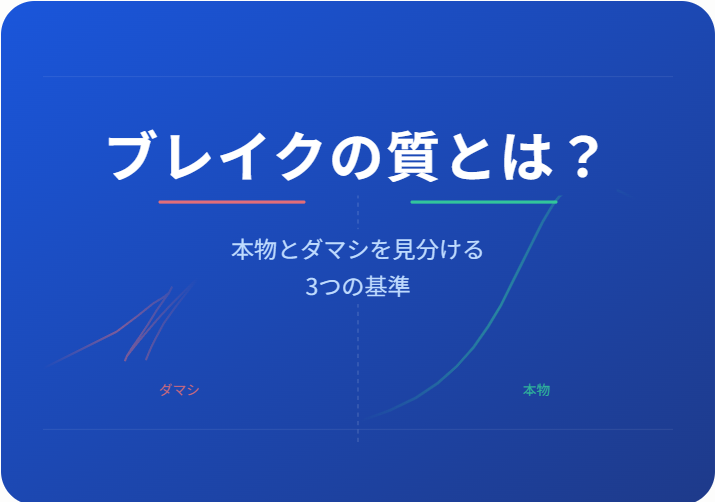 ブレイクの質とは？

本物とダマシを見分ける
3つの基準

ダマシ

本物